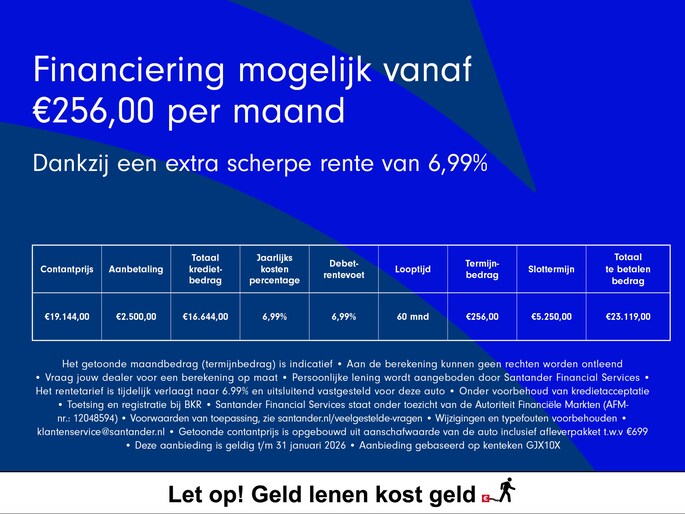 Financiering mogelijk vanaf €256,00 per maand

Dankzij een extra scherpe rente van 6,99%

| Contantprijs | Aanbetaling | Totaal krediet-bedrag | Jaarlijks kosten percentage | Debet-rentevoet | Looptijd | Termijn-bedrag | Slottermijn | Totaal te betalen bedrag |
|---|---|---|---|---|---|---|---|---|
| €19.144,00 | €2.500,00 | €16.644,00 | 6,99% | 6,99% | 60 mnd | €256,00 | €5.250,00 | €23.119,00 |

Het getoonde maandbedrag (termijnbedrag) is indicatief • Aan de berekening kunnen geen rechten worden ontleend • Vraag jouw dealer voor een berekening op maat • Persoonlijke lening wordt aangeboden door Santander Financial Services • Het rentetarief is tijdelijk verlaagt naar 6.99% en uitsluitend vastgesteld voor deze auto • Onder voorbehoud van kredietacceptatie • Toetsing en registratie bij BKR • Santander Financial Services staat onder toezicht van de Autoriteit Financiële Markten (AFM-nr.: 12048594) • Voorwaarden van toepassing, zie santander.nl/veelgestelde-vragen • Wijzigingen en typefouten voorbehouden • klantenservice@santander.nl • Getoonde contantprijs is opgebouwd uit aanschafwaarde van de auto inclusief afleverpakket t.w.v €699 • Deze aanbieding is geldig t/m 31 januari 2026 • Aanbieding gebaseerd op kenteken GJX10X

Let op! Geld lenen kost geld